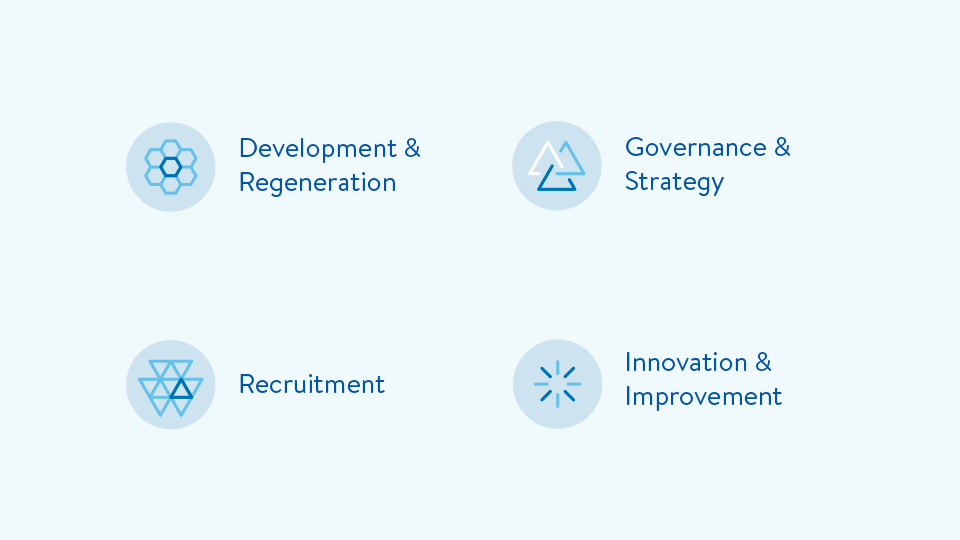 Development & Regeneration

Governance & Strategy

Recruitment

Innovation & Improvement